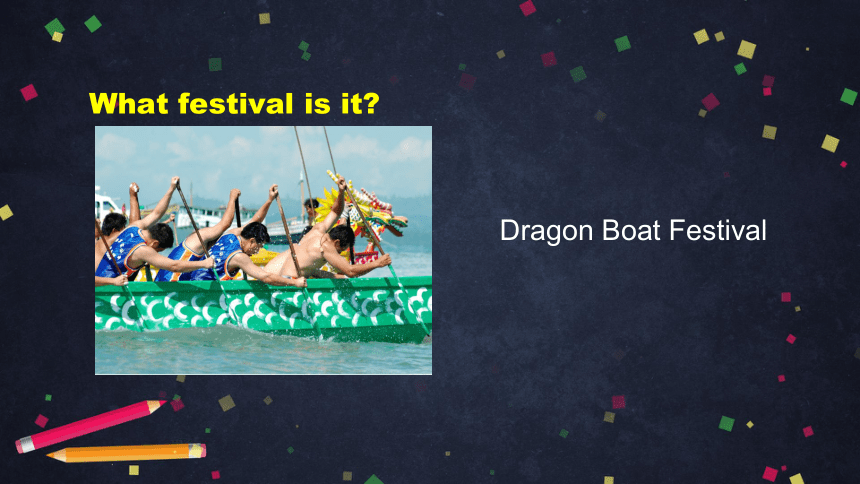 What festival is it?

Dragon Boat Festival